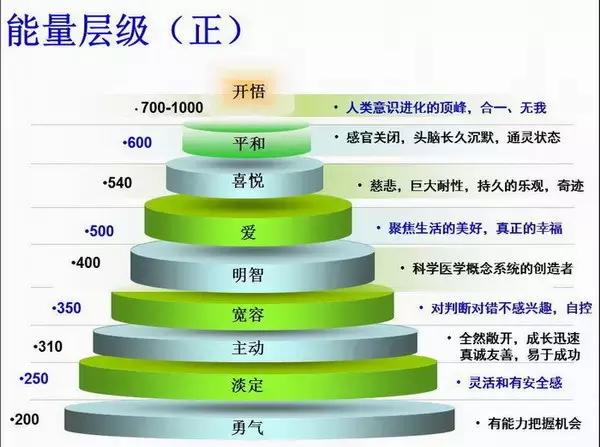 能量层级（正）

•700-1000 开悟 • 人类意识进化的顶峰，合一、无我

•600 平和 • 感官关闭，头脑长久沉默，通灵状态

•540 喜悦 • 慈悲，巨大耐性，持久的乐观，奇迹

•500 爱 • 聚焦生活的美好，真正的幸福

•400 明智 • 科学医学概念系统的创造者

•350 宽容 • 对判断对错不感兴趣，自控

•310 主动 • 全然敞开，成长迅速 真诚友善，易于成功

•250 淡定 • 灵活和有安全感

•200 勇气 • 有能力把握机会